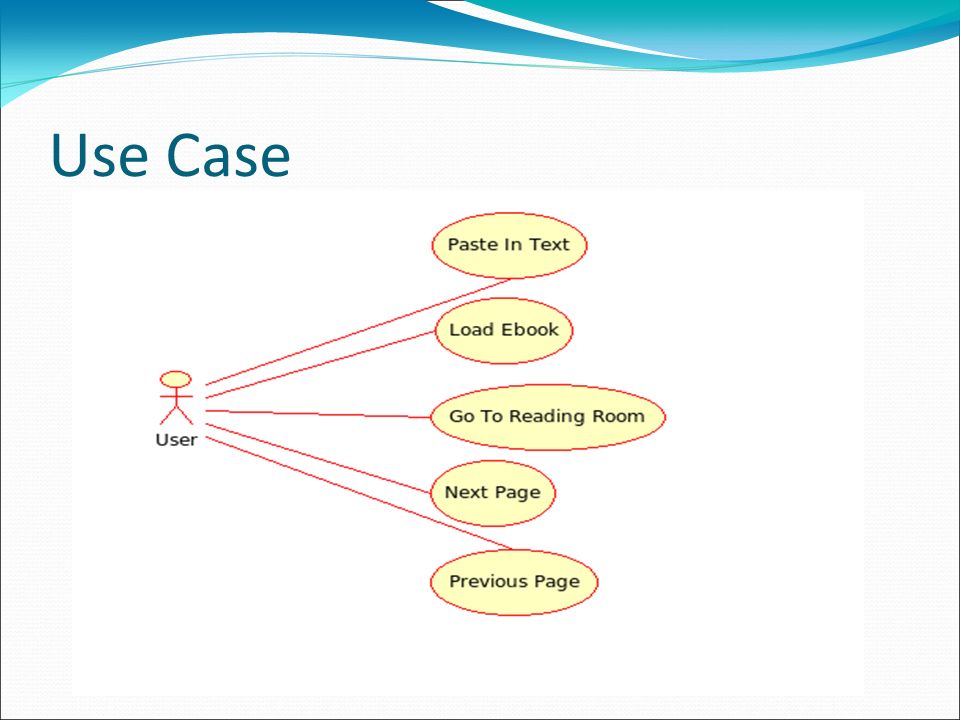 Use Case

Paste In Text

Load Ebook

User

Go To Reading Room

Next Page

Previous Page